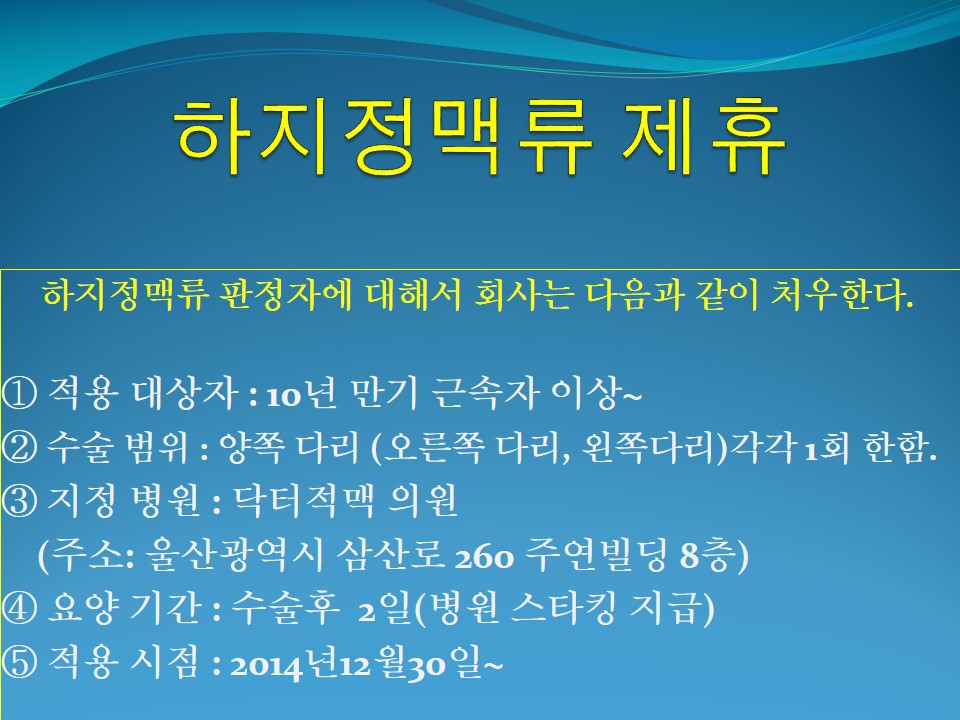 하지정맥류 제휴

하지정맥류 판정자에 대해서 회사는 다음과 같이 처우한다.

① 적용 대상자 : 10년 만기 근속자 이상~
② 수술 범위 : 양쪽 다리 (오른쪽 다리, 왼쪽다리)각각 1회 한함.
③ 지정 병원 : 닥터적맥 의원
(주소: 울산광역시 삼산로 260 주연빌딩 8층)
④ 요양 기간 : 수술후 2일(병원 스타킹 지급)
⑤ 적용 시점 : 2014년12월30일~